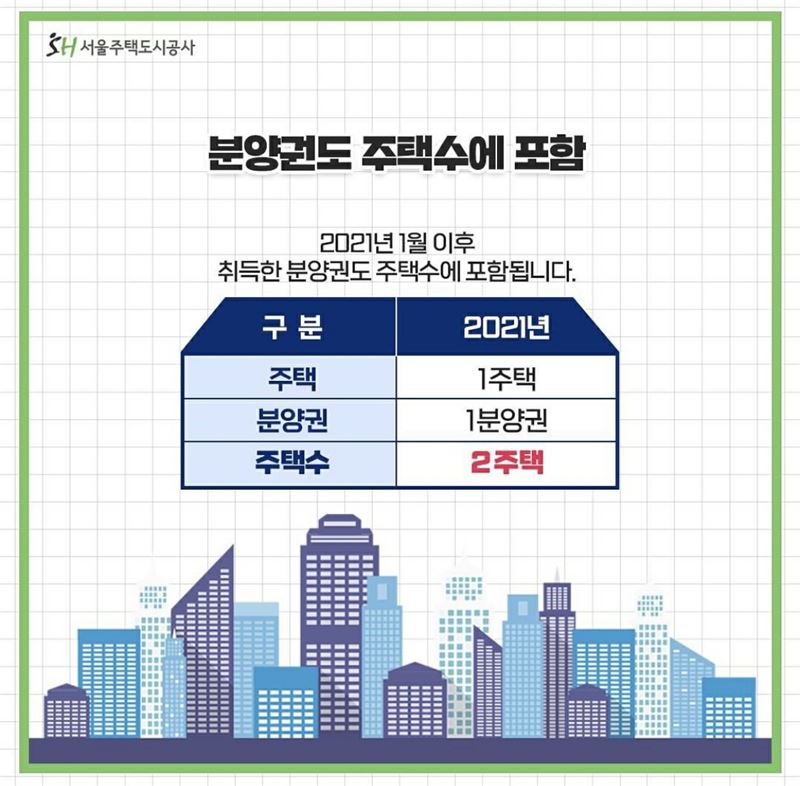 SH 서울주택도시공사

분양권도 주택수에 포함

2021년 1월 이후
취득한 분양권도 주택수에 포함됩니다.

| 구 분 | 2021년 |
|---|---|
| 주택 | 1주택 |
| 분양권 | 1분양권 |
| 주택수 | 2주택 |